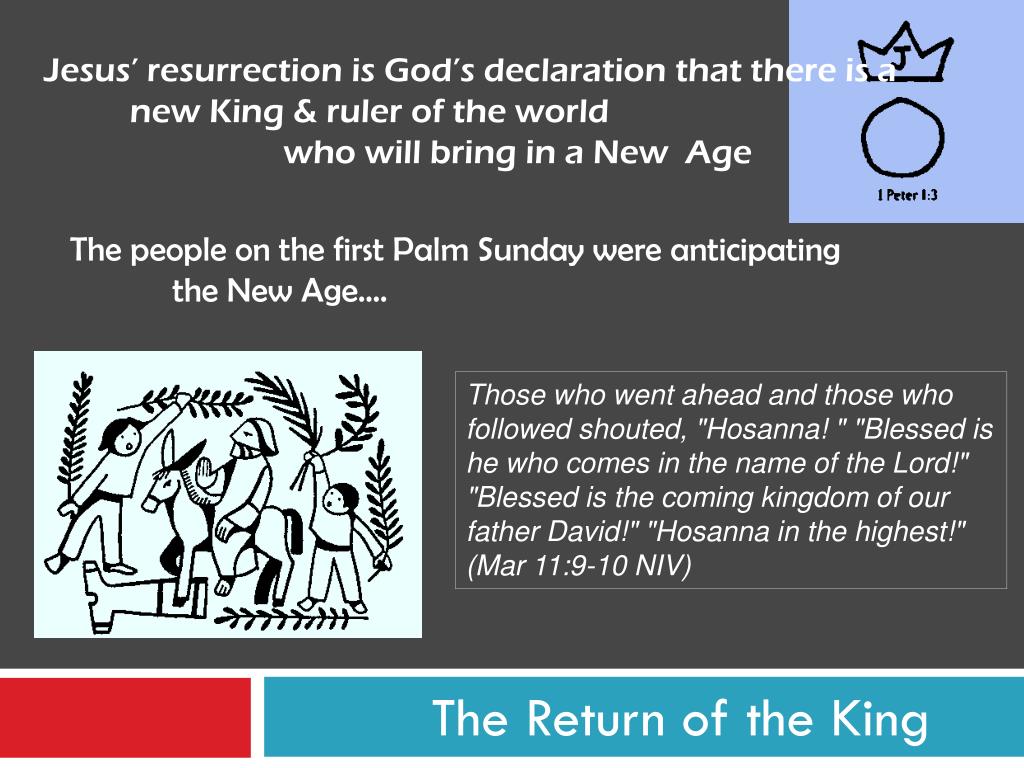 Jesus' resurrection is God's declaration that there is a new King & ruler of the world who will bring in a New Age

J

1 Peter 1:3

The people on the first Palm Sunday were anticipating the New Age....

Those who went ahead and those who followed shouted, "Hosanna! " "Blessed is he who comes in the name of the Lord!" "Blessed is the coming kingdom of our father David!" "Hosanna in the highest!" (Mar 11:9-10 NIV)

The Return of the King